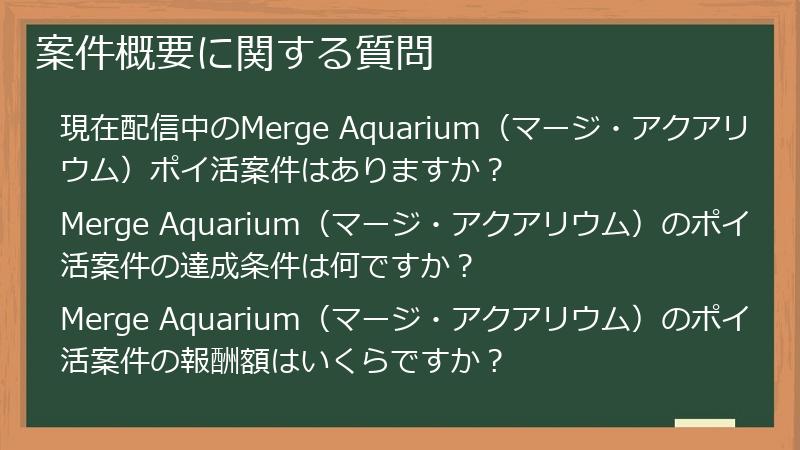 案件概要に関する質問

現在配信中のMerge Aquarium（マージ・アクアリウム）ポイ活案件はありますか？

Merge Aquarium（マージ・アクアリウム）のポイ活案件の達成条件は何ですか？

Merge Aquarium（マージ・アクアリウム）のポイ活案件の報酬額はいくらですか？